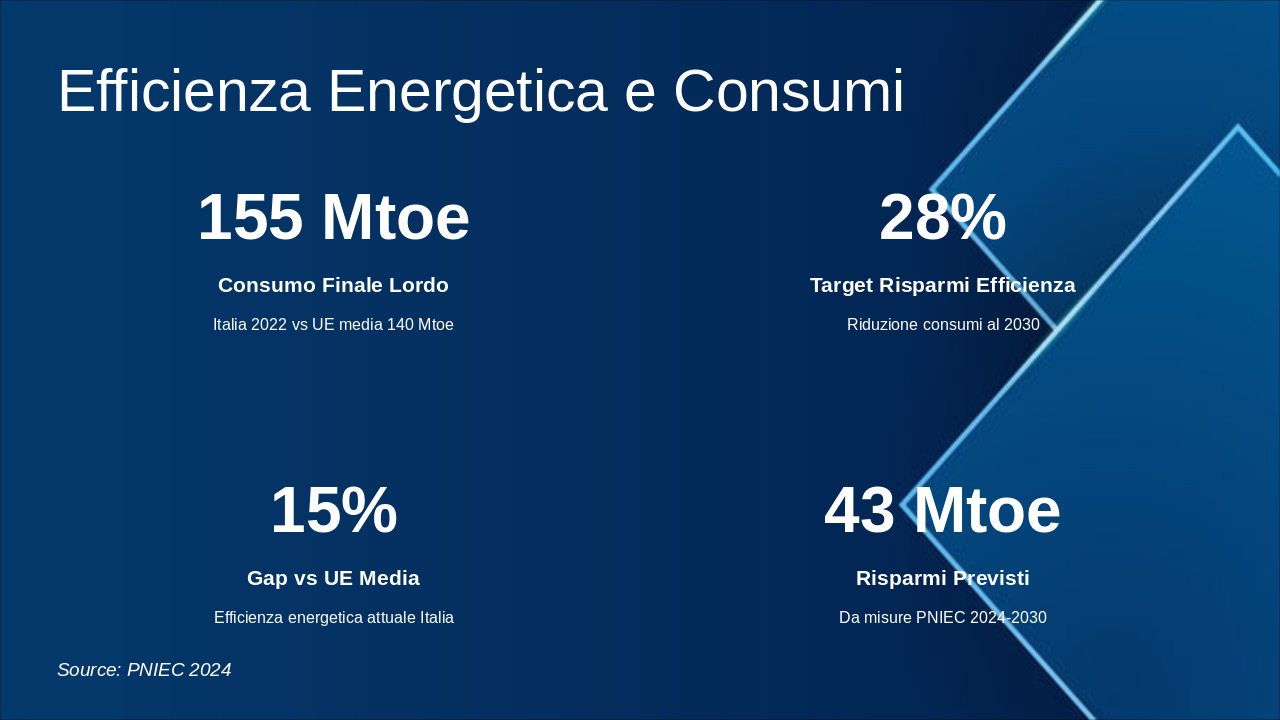 Efficienza Energetica e Consumi

155 Mtoe

Consumo Finale Lordo

Italia 2022 vs UE media 140 Mtoe

28%

Target Risparmi Efficienza

Riduzione consumi al 2030

15%

Gap vs UE Media

Efficienza energetica attuale Italia

43 Mtoe

Risparmi Previsti

Da misure PNIEC 2024-2030

Source: PNIEC 2024